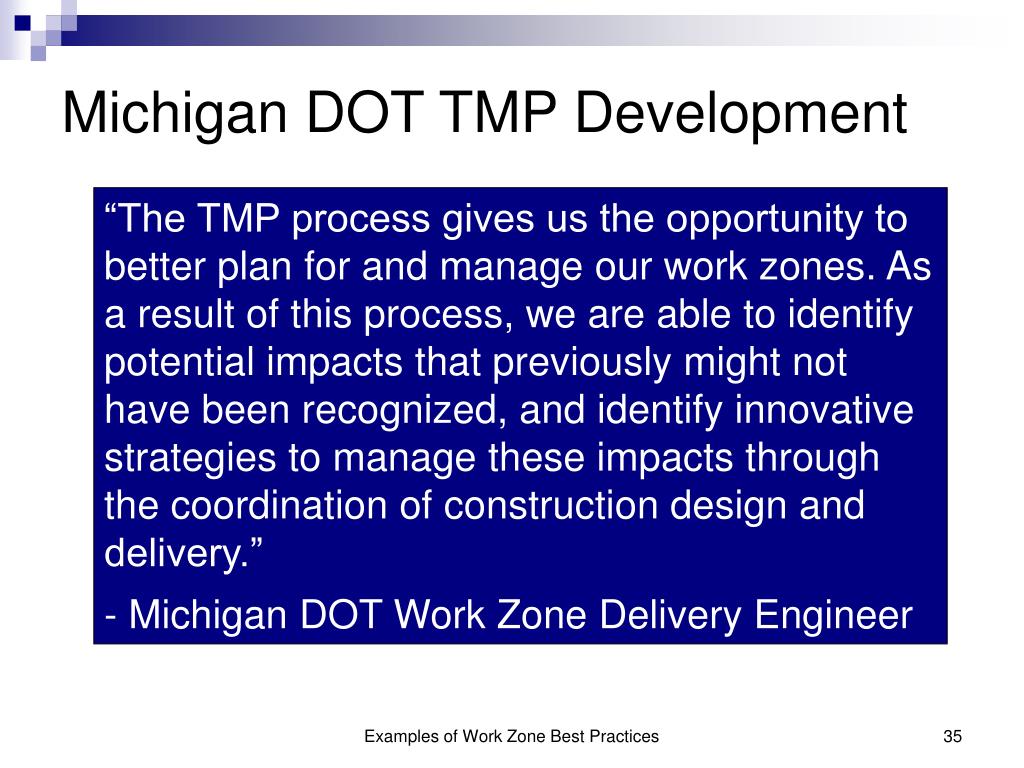 Michigan DOT TMP Development

“The TMP process gives us the opportunity to better plan for and manage our work zones. As a result of this process, we are able to identify potential impacts that previously might not have been recognized, and identify innovative strategies to manage these impacts through the coordination of construction design and delivery.”

- Michigan DOT Work Zone Delivery Engineer

Examples of Work Zone Best Practices

35